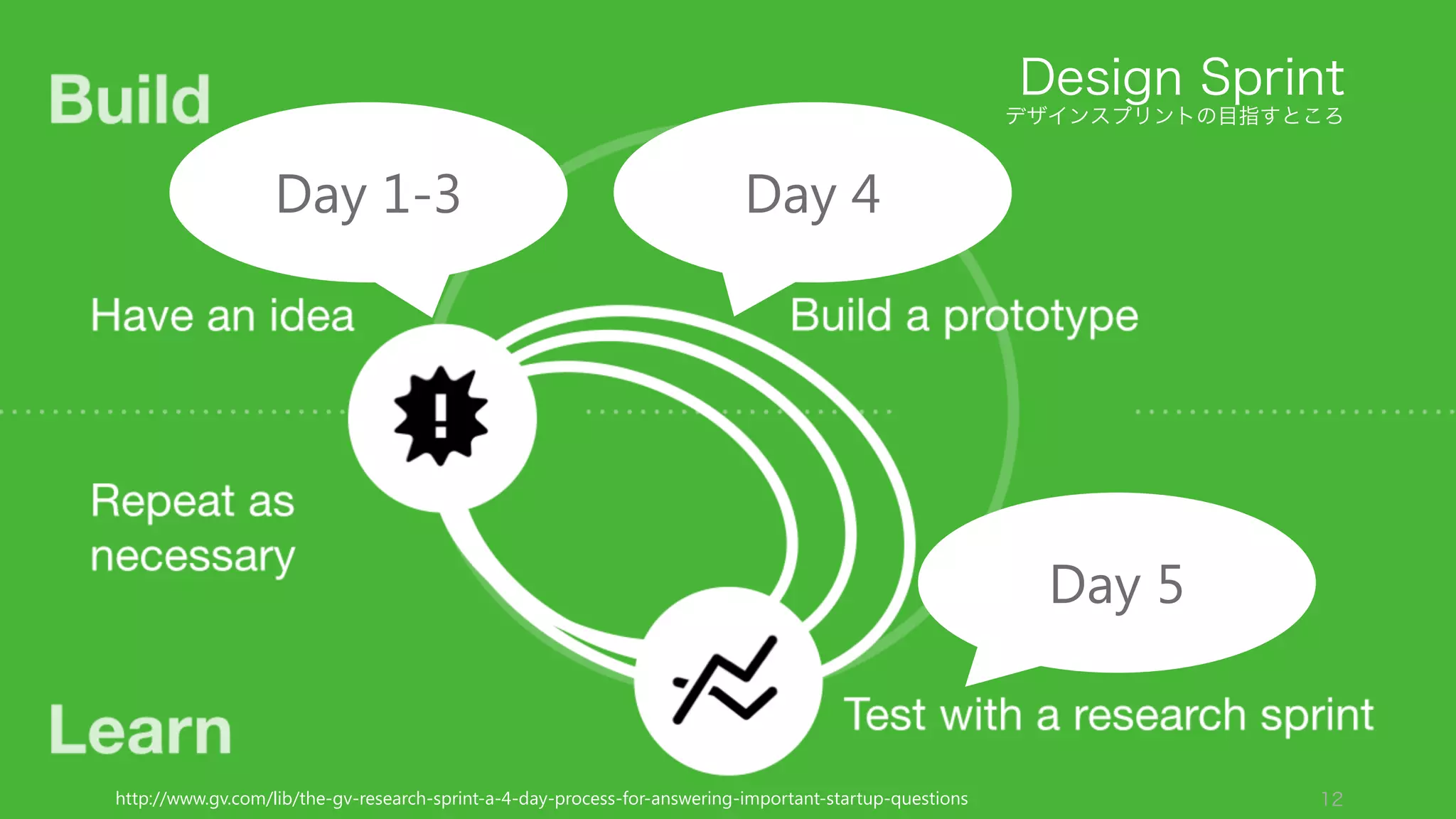 Build

Design Sprint
デザインスプリントの目指すところ

Day 1-3

Day 4

Have an idea

Build a prototype

Repeat as necessary

Day 5

Learn

Test with a research sprint

http://www.gv.com/lib/the-gv-research-sprint-a-4-day-process-for-answering-important-startup-questions

12